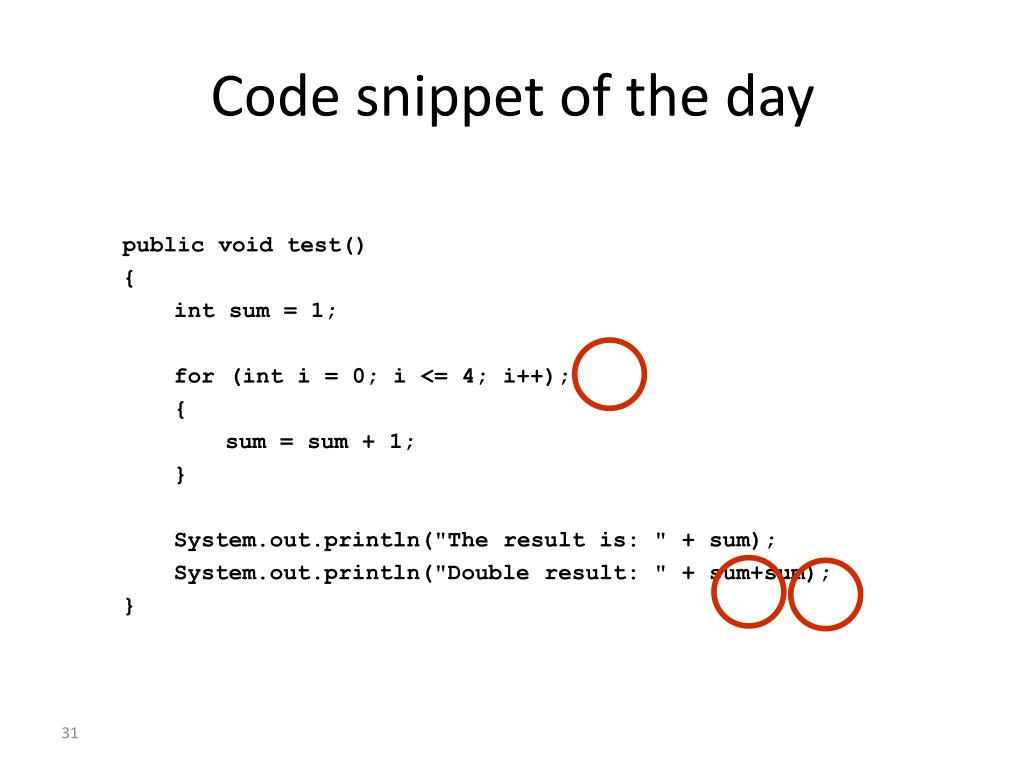 Code snippet of the day

public void test()
{
    int sum = 1;

    for (int i = 0; i <= 4; i++);
    {
        sum = sum + 1;
    }

    System.out.println("The result is: " + sum);
    System.out.println("Double result: " + sum+sum);
}

31